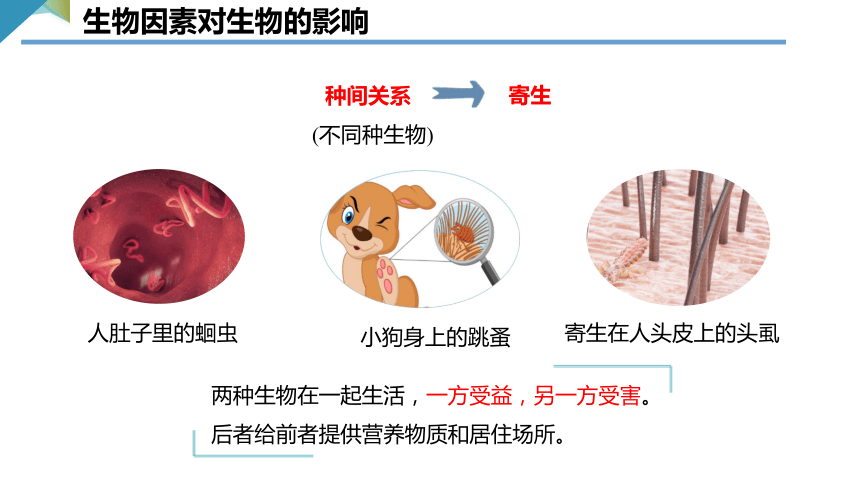 生物因素对生物的影响

种间关系 寄生

(不同种生物)

人肚子里的蛔虫

小狗身上的跳蚤

寄生在人头皮上的头虱

两种生物在一起生活，一方受益，另一方受害。

后者给前者提供营养物质和居住场所。